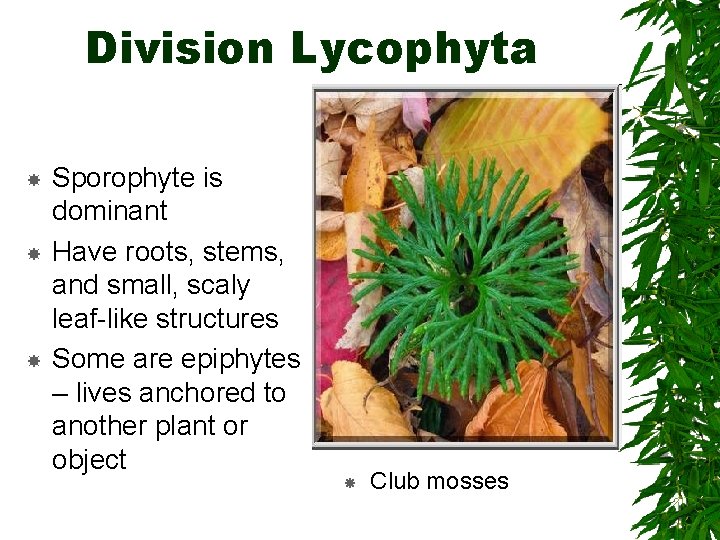 Division Lycophyta

- Sporophyte is dominant
- Have roots, stems, and small, scaly leaf-like structures
- Some are epiphytes – lives anchored to another plant or object

- Club mosses